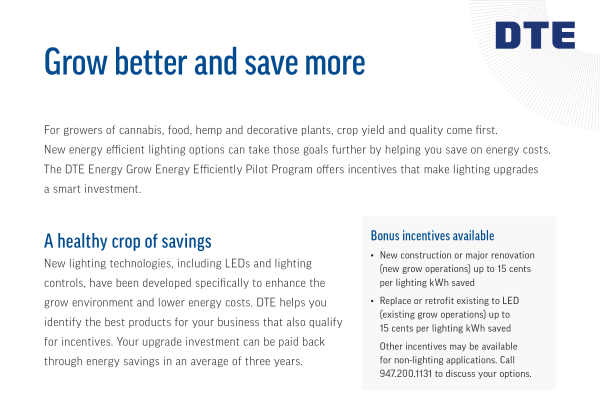 DTE

Grow better and save more

For growers of cannabis, food, hemp and decorative plants, crop yield and quality come first. New energy efficient lighting options can take those goals further by helping you save on energy costs. The DTE Energy Grow Energy Efficiently Pilot Program offers incentives that make lighting upgrades a smart investment.

A healthy crop of savings

New lighting technologies, including LEDs and lighting controls, have been developed specifically to enhance the grow environment and lower energy costs. DTE helps you identify the best products for your business that also qualify for incentives. Your upgrade investment can be paid back through energy savings in an average of three years.

Bonus incentives available

• New construction or major renovation (new grow operations) up to 15 cents per lighting kWh saved

• Replace or retrofit existing to LED (existing grow operations) up to 15 cents per lighting kWh saved

Other incentives may be available for non-lighting applications. Call 947.200.1131 to discuss your options.